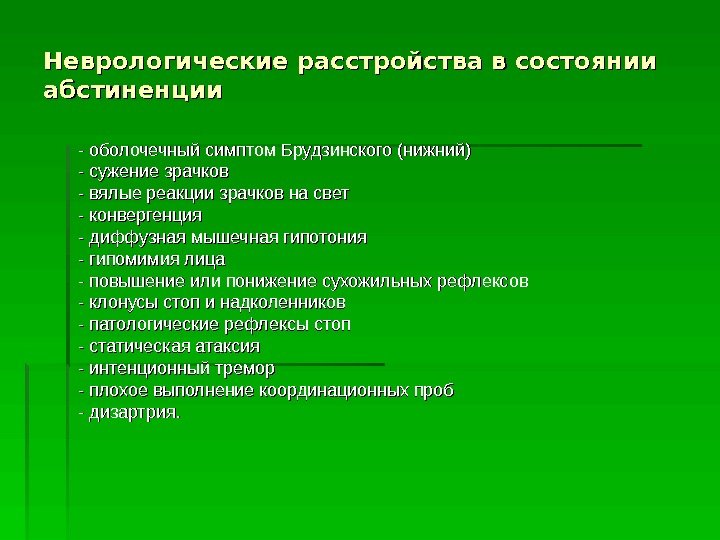 Неврологические расстройства в состоянии абстиненции

- оболочечный симптом Брудзинского (нижний)
- сужение зрачков
- вялые реакции зрачков на свет
- конвергенция
- диффузная мышечная гипотония
- гипомимия лица
- повышение или понижение сухожильных рефлексов
- клонусы стоп и надколенников
- патологические рефлексы стоп
- статическая атаксия
- интенционный тремор
- плохое выполнение координационных проб
- дизартрия.